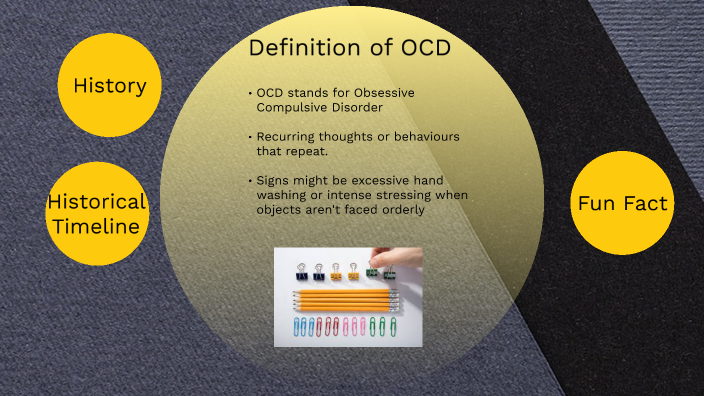 History

Historical Timeline

Definition of OCD

• OCD stands for Obsessive Compulsive Disorder

• Recurring thoughts or behaviours that repeat.

• Signs might be excessive hand washing or intense stressing when objects aren't faced orderly

Fun Fact